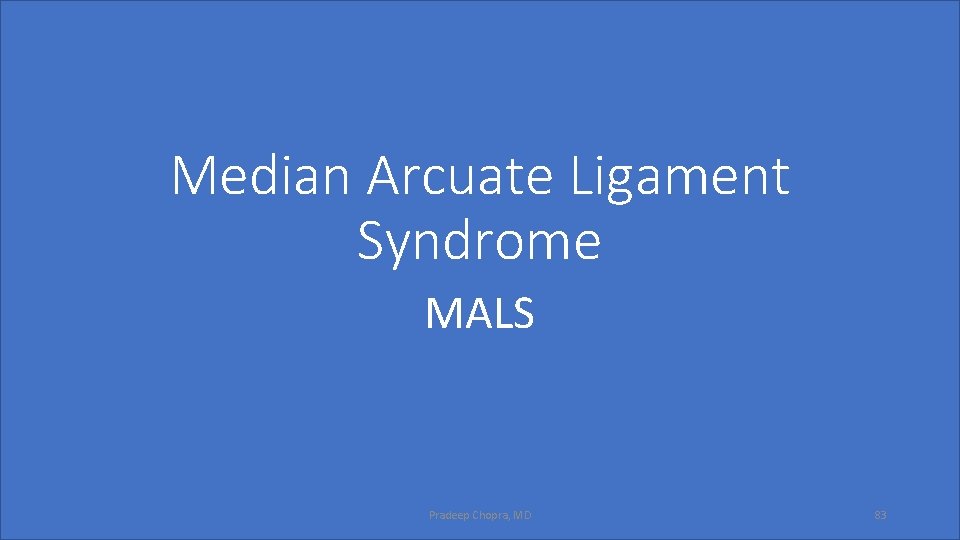 Median Arcuate Ligament Syndrome

MALS

Pradeep Chopra, MD

83